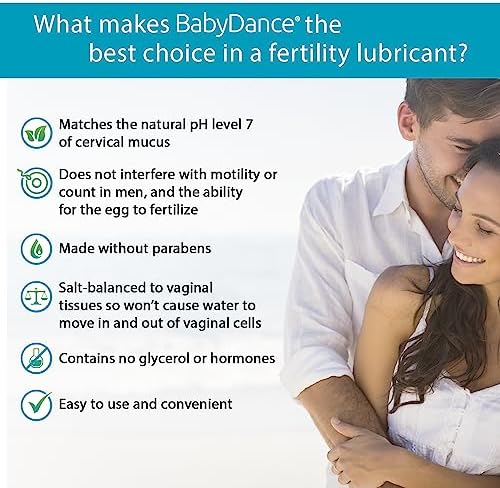 What makes BabyDance® the best choice in a fertility lubricant?

Matches the natural pH level 7 of cervical mucus

Does not interfere with motility or count in men, and the ability for the egg to fertilize

Made without parabens

Salt-balanced to vaginal tissues so won't cause water to move in and out of vaginal cells

Contains no glycerol or hormones

Easy to use and convenient